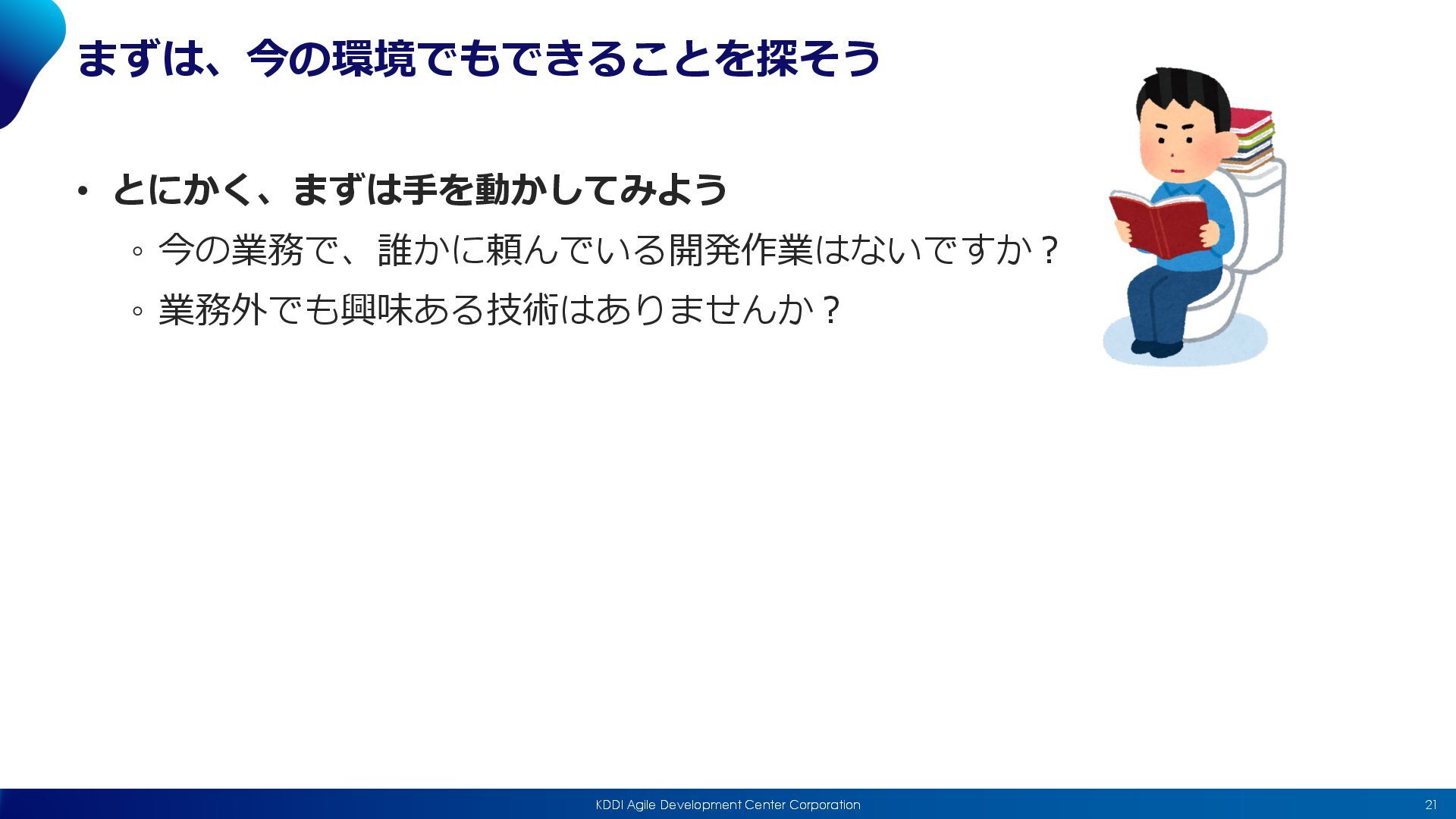 まずは、今の環境でもできることを探そう

• とにかく、まずは手を動かしてみよう
  ◦ 今の業務で、誰かに頼んでいる開発作業はないですか？
  ◦ 業務外でも興味ある技術はありませんか？

KDDI Agile Development Center Corporation

21